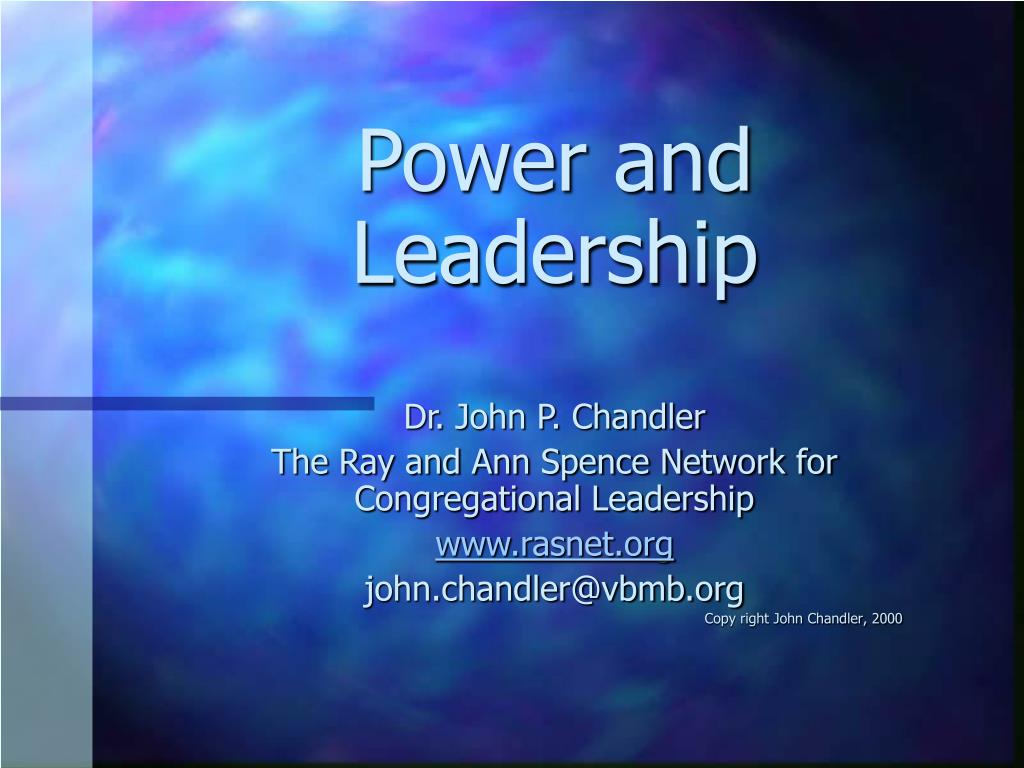 Power and Leadership

Dr. John P. Chandler
The Ray and Ann Spence Network for Congregational Leadership
www.rasnet.org
john.chandler@vbmb.org
Copy right John Chandler, 2000